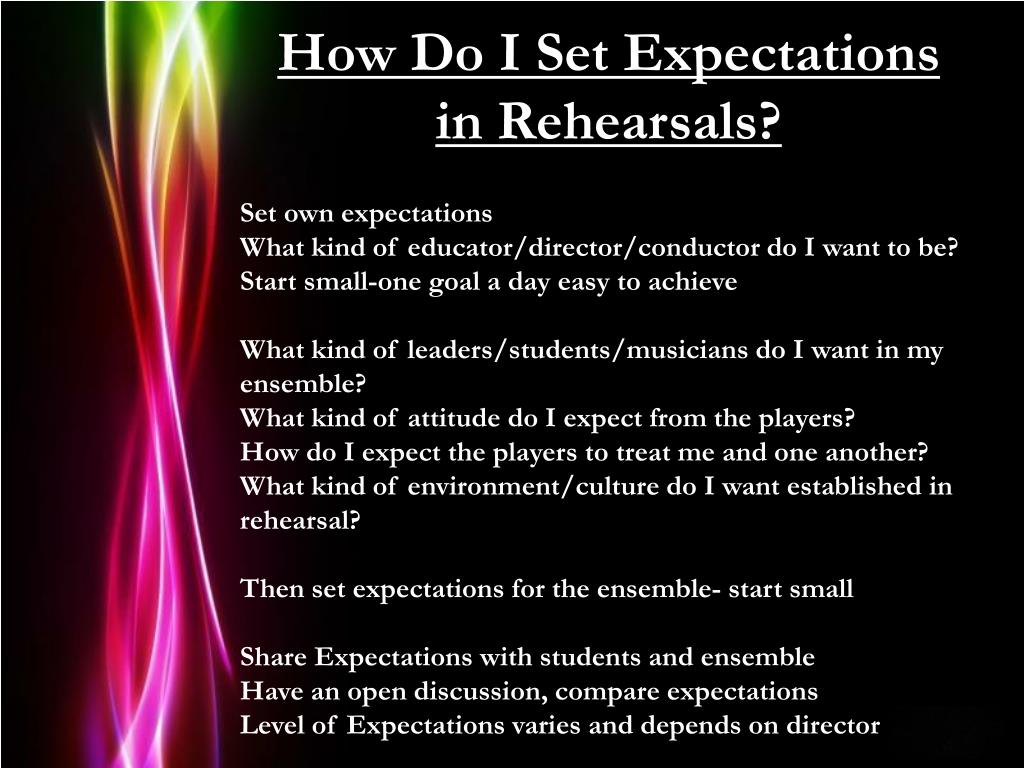 How Do I Set Expectations in Rehearsals?

Set own expectations
What kind of educator/director/conductor do I want to be?
Start small-one goal a day easy to achieve

What kind of leaders/students/musicians do I want in my ensemble?
What kind of attitude do I expect from the players?
How do I expect the players to treat me and one another?
What kind of environment/culture do I want established in rehearsal?

Then set expectations for the ensemble- start small

Share Expectations with students and ensemble
Have an open discussion, compare expectations
Level of Expectations varies and depends on director